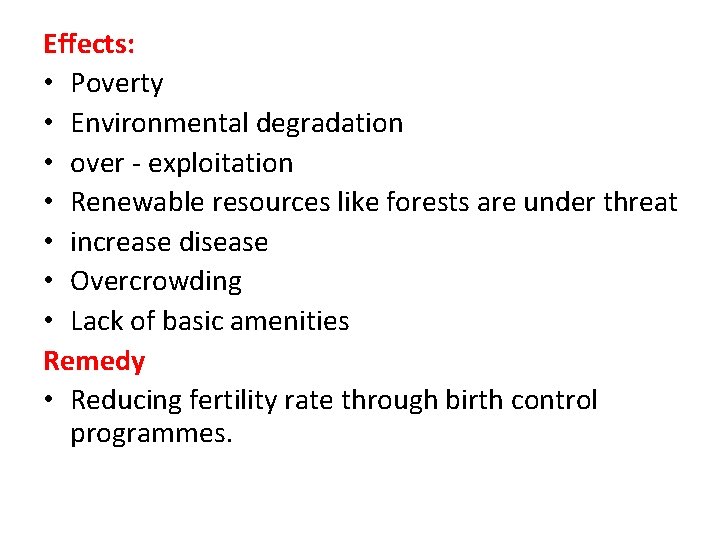 Effects:
• Poverty
• Environmental degradation
• over - exploitation
• Renewable resources like forests are under threat
• increase disease
• Overcrowding
• Lack of basic amenities
Remedy
• Reducing fertility rate through birth control programmes.